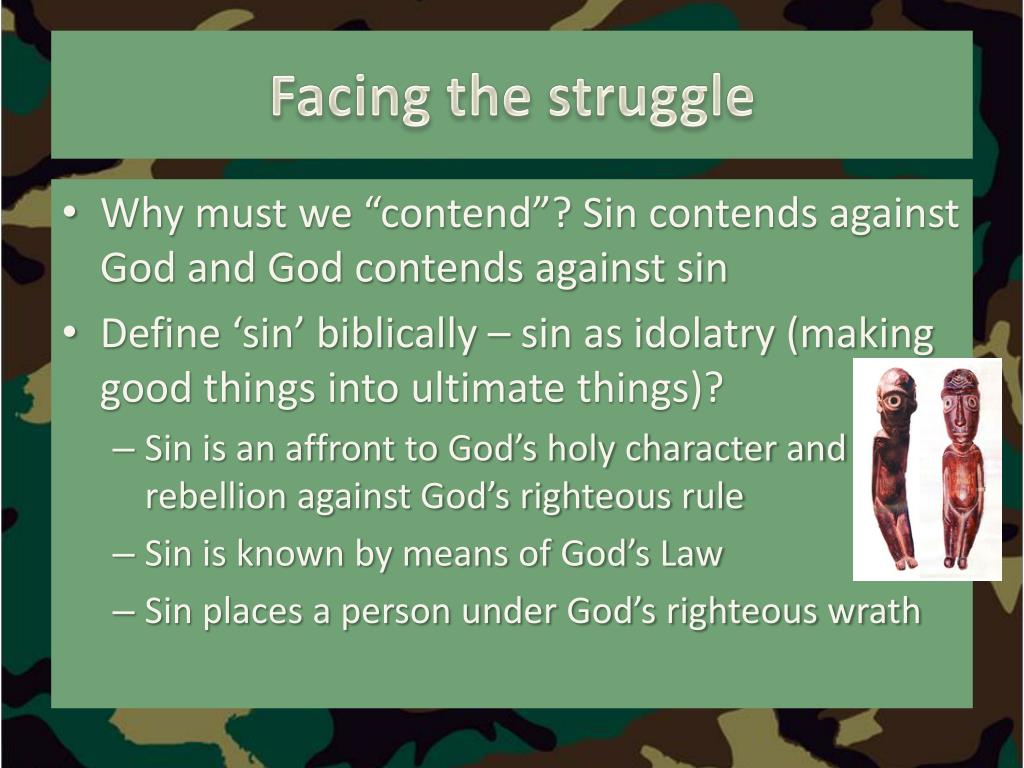 Facing the struggle

• Why must we “contend”? Sin contends against God and God contends against sin
• Define ‘sin’ biblically – sin as idolatry (making good things into ultimate things)?
– Sin is an affront to God’s holy character and rebellion against God’s righteous rule
– Sin is known by means of God’s Law
– Sin places a person under God’s righteous wrath